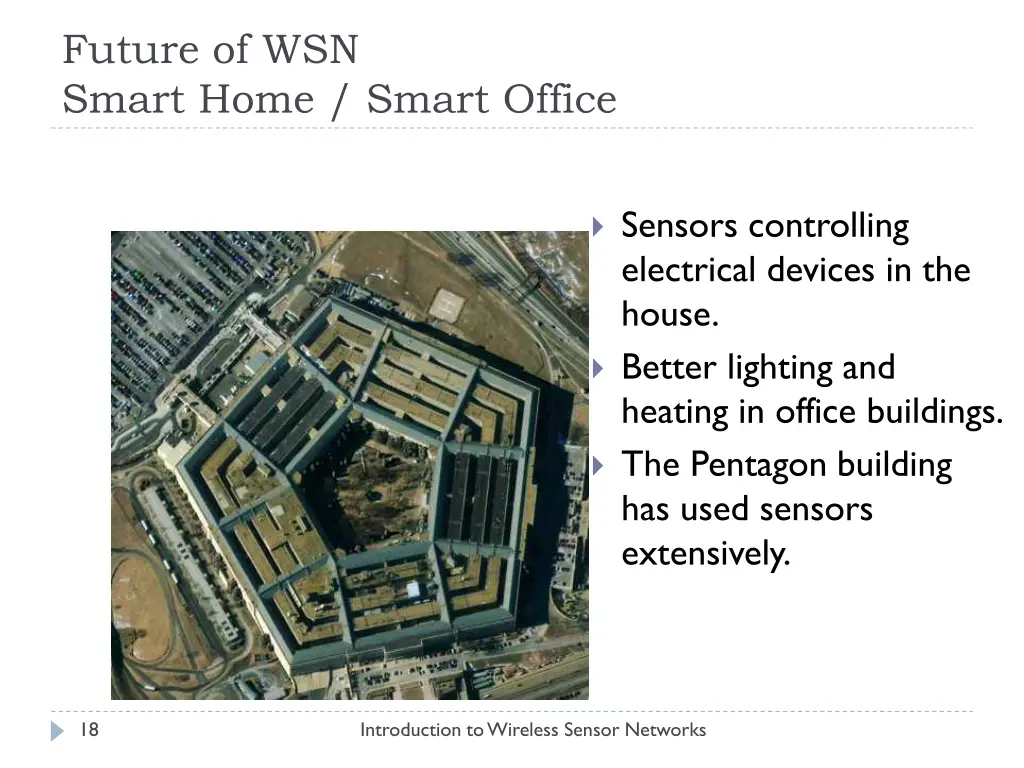 Future of WSN
Smart Home / Smart Office

Sensors controlling electrical devices in the house.

Better lighting and heating in office buildings.

The Pentagon building has used sensors extensively.

18

Introduction to Wireless Sensor Networks